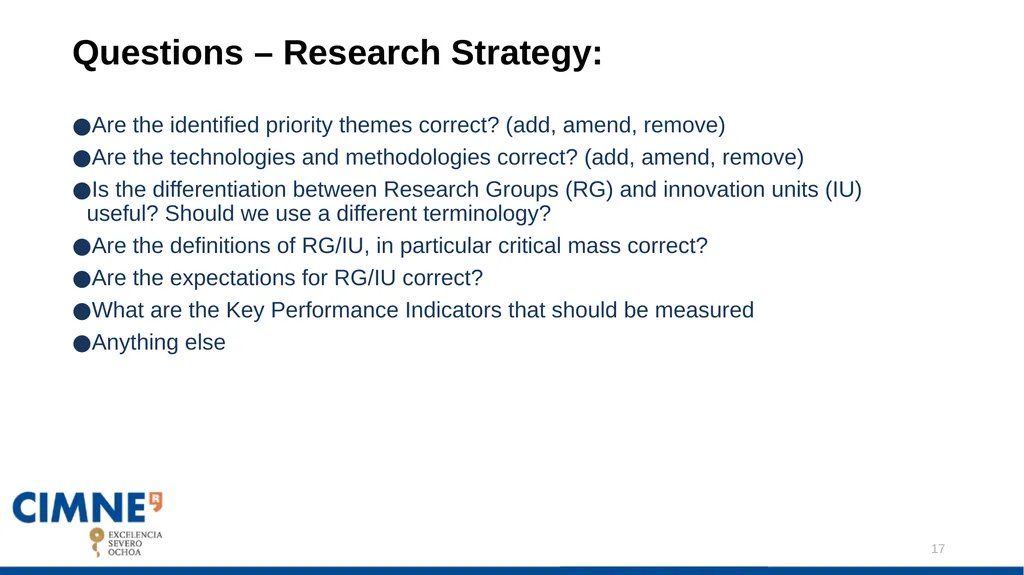 Questions – Research Strategy:

●Are the identified priority themes correct? (add, amend, remove)

●Are the technologies and methodologies correct? (add, amend, remove)

●Is the differentiation between Research Groups (RG) and innovation units (IU) useful? Should we use a different terminology?

●Are the definitions of RG/IU, in particular critical mass correct?

●Are the expectations for RG/IU correct?

●What are the Key Performance Indicators that should be measured

●Anything else

CIMNE

EXCELENCIA SEVERO OCHOA

17